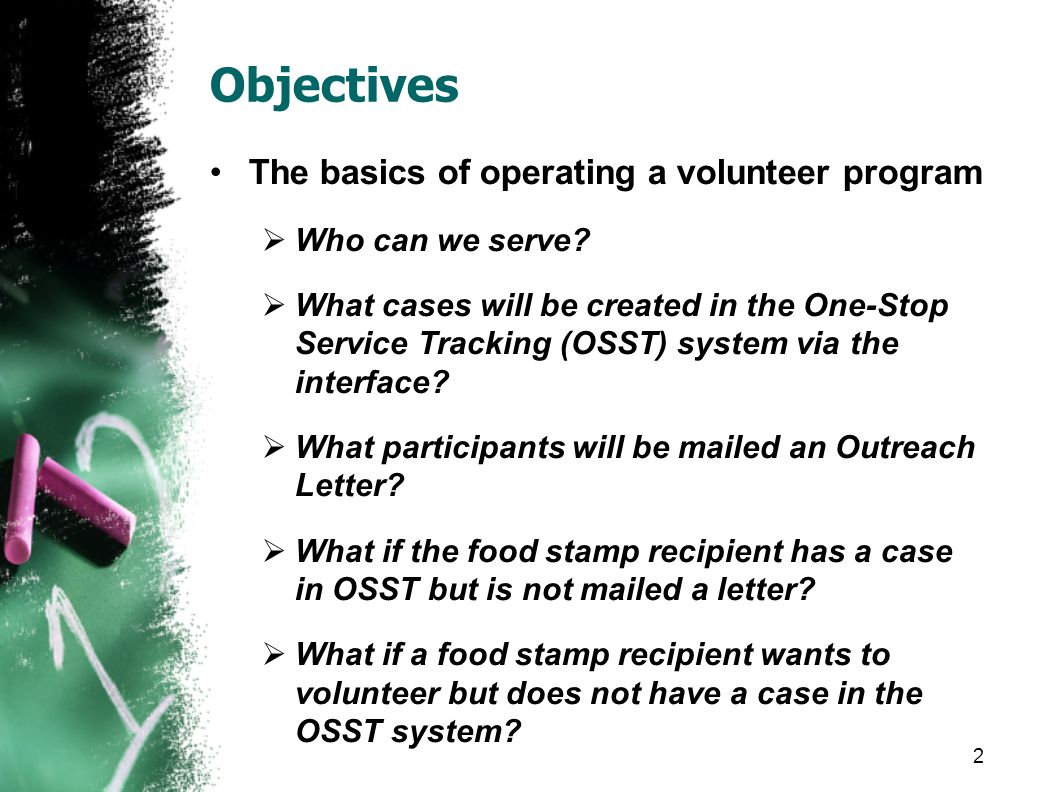 Objectives

• The basics of operating a volunteer program

➢ Who can we serve?

➢ What cases will be created in the One-Stop Service Tracking (OSST) system via the interface?

➢ What participants will be mailed an Outreach Letter?

➢ What if the food stamp recipient has a case in OSST but is not mailed a letter?

➢ What if a food stamp recipient wants to volunteer but does not have a case in the OSST system?

2